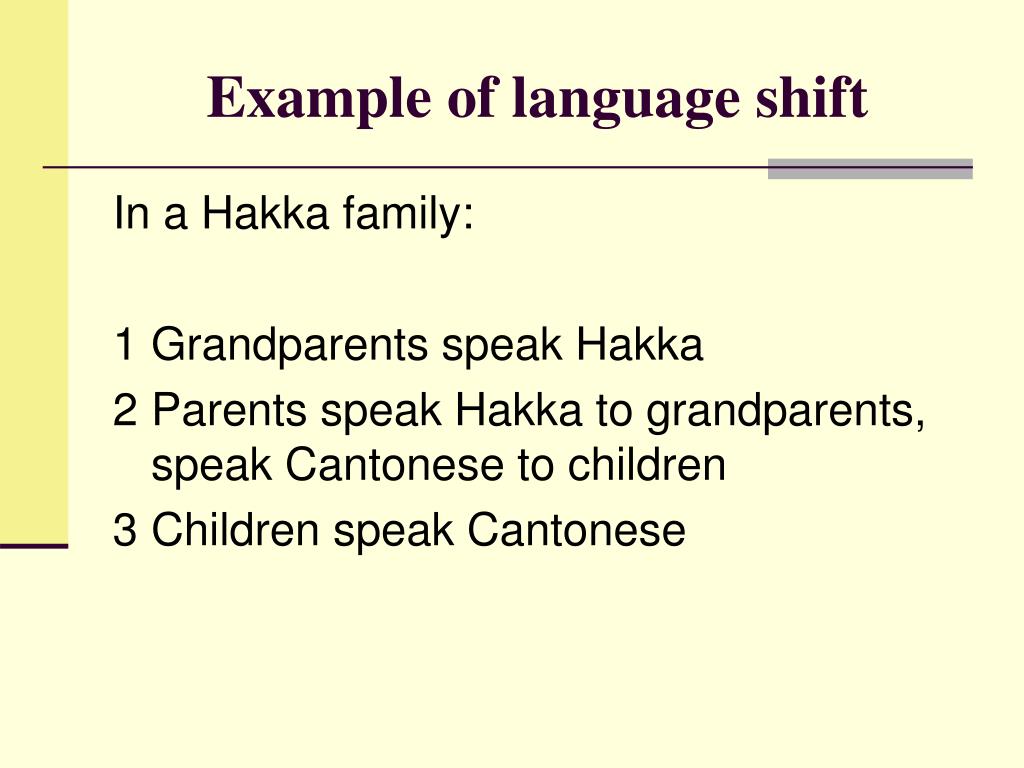 Example of language shift

In a Hakka family:

1 Grandparents speak Hakka

2 Parents speak Hakka to grandparents, speak Cantonese to children

3 Children speak Cantonese